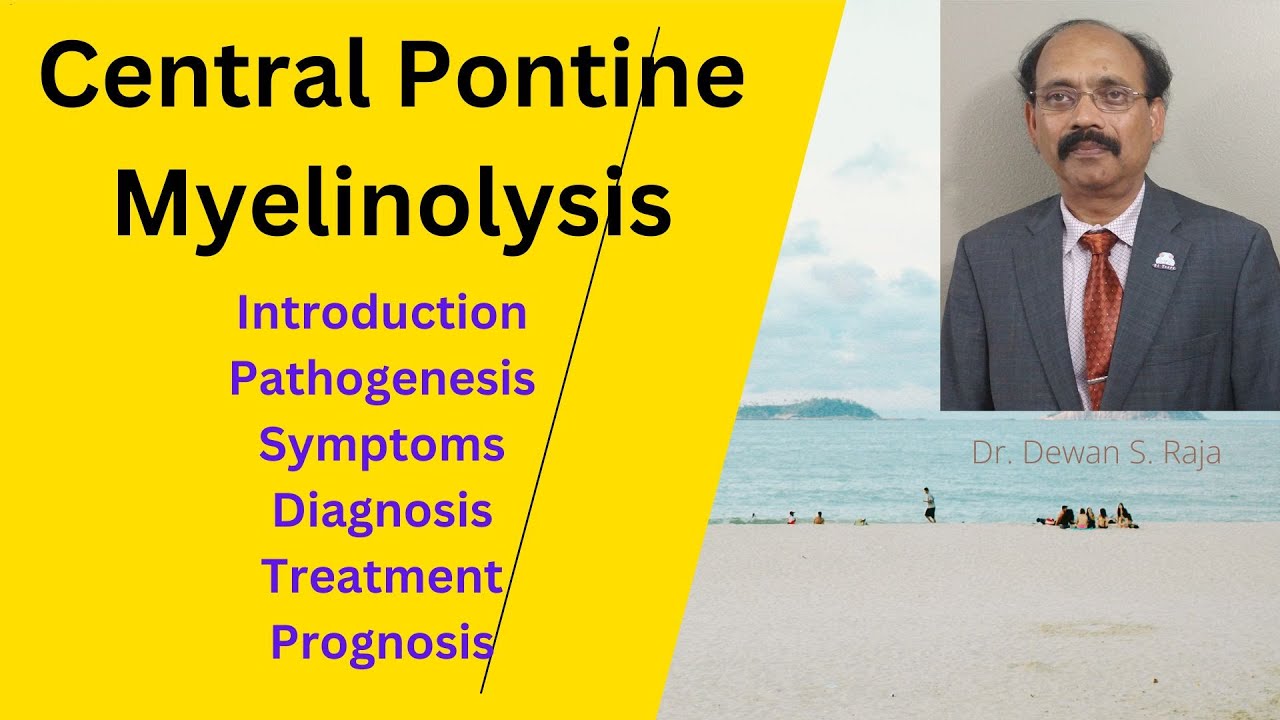 Central Pontine Myelinolysis

Introduction
Pathogenesis
Symptoms
Diagnosis
Treatment
Prognosis

Dr. Dewan S. Raja